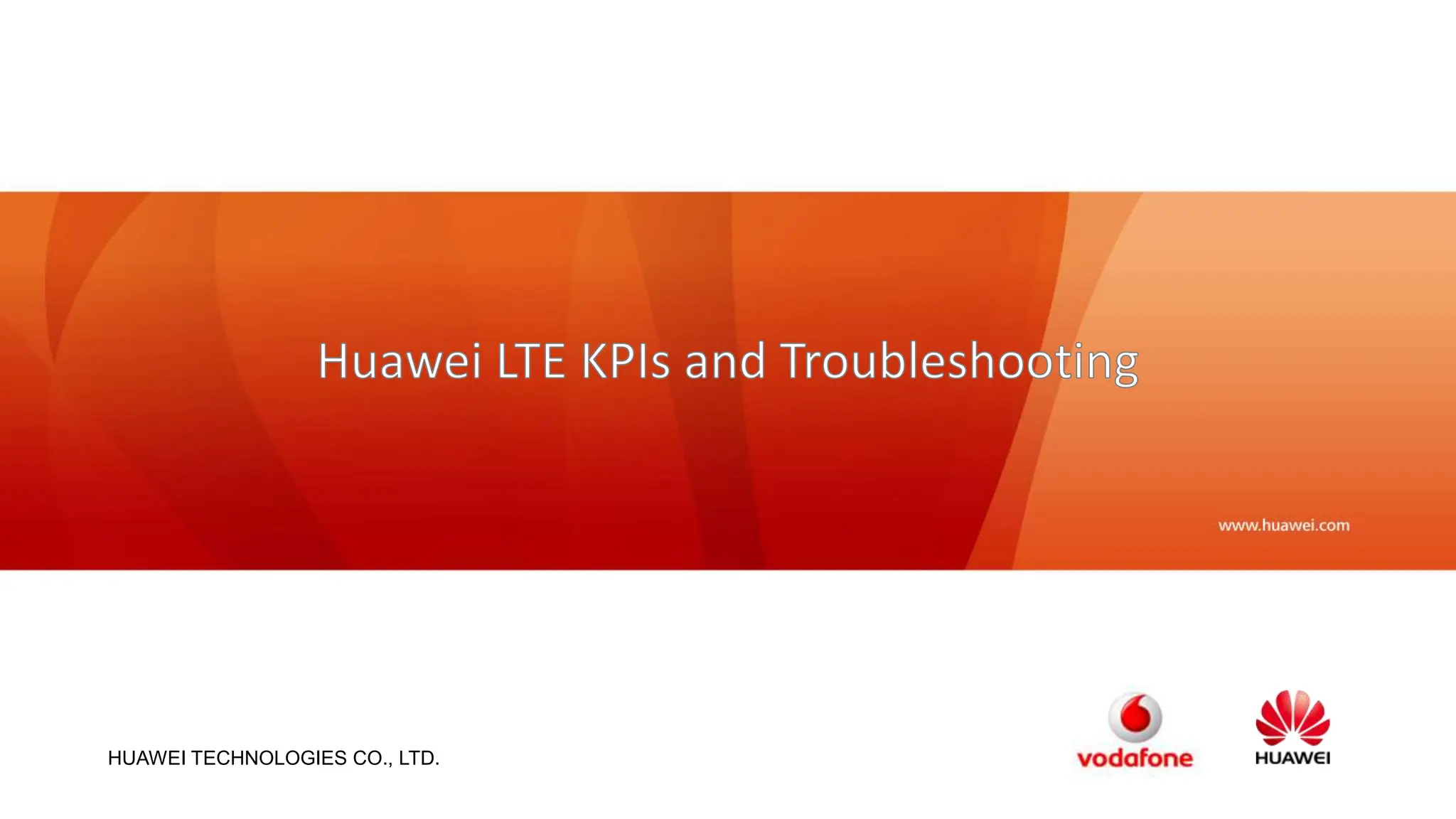 Huawei LTE KPIs and Troubleshooting

www.huawei.com

HUAWEI TECHNOLOGIES CO., LTD.

vodafone

HUAWEI